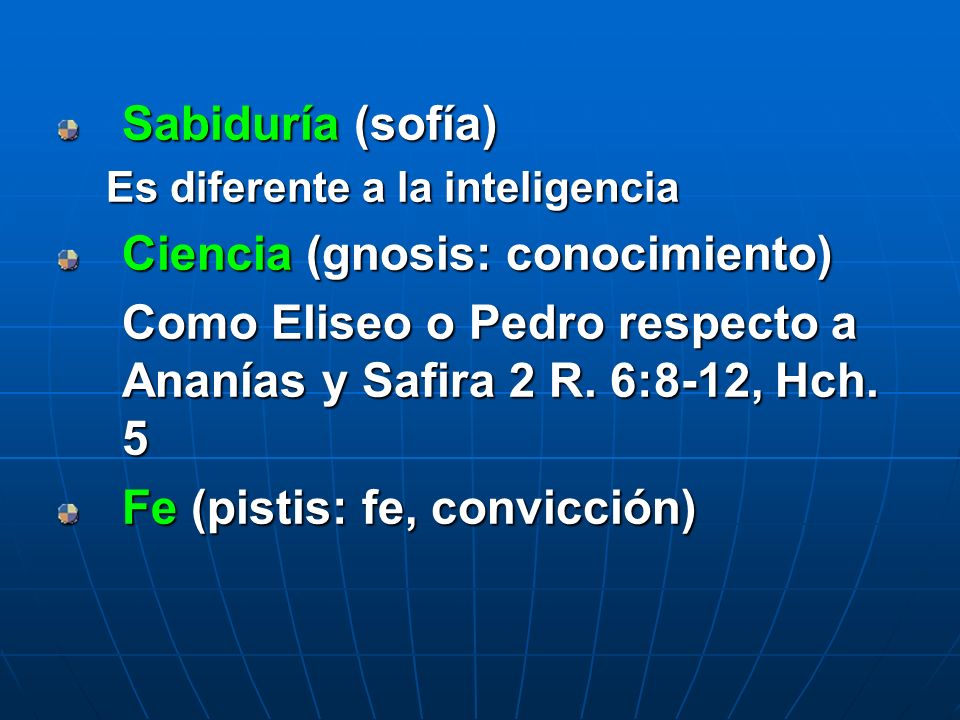 Sabiduría (sofía)

Es diferente a la inteligencia

Ciencia (gnosis: conocimiento)

Como Eliseo o Pedro respecto a Ananías y Safira 2 R. 6:8-12, Hch. 5

Fe (pistis: fe, convicción)